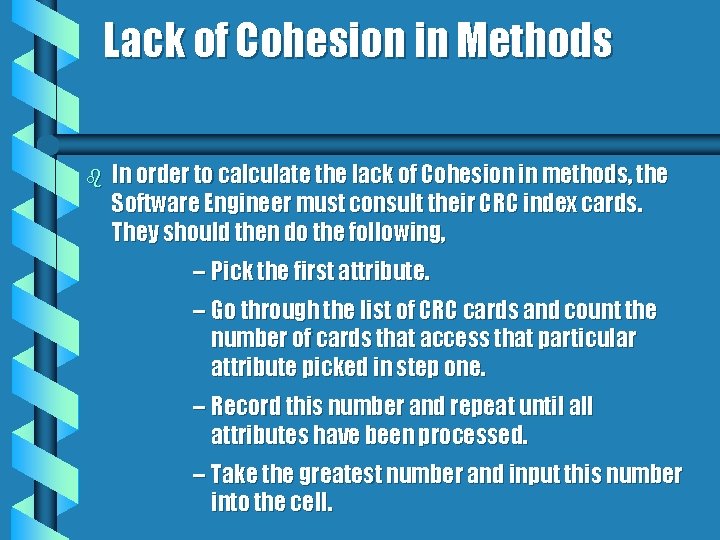 Lack of Cohesion in Methods

In order to calculate the lack of Cohesion in methods, the Software Engineer must consult their CRC index cards. They should then do the following,

– Pick the first attribute.

– Go through the list of CRC cards and count the number of cards that access that particular attribute picked in step one.

– Record this number and repeat until all attributes have been processed.

– Take the greatest number and input this number into the cell.